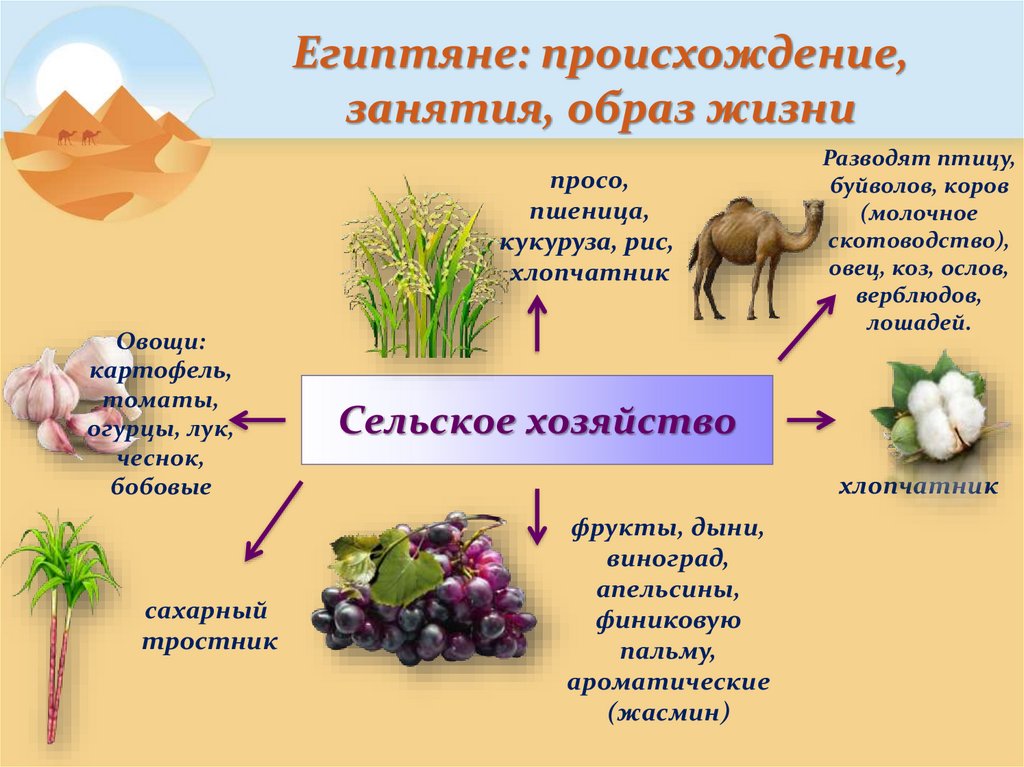 Египтяне: происхождение, занятия, образ жизни

просо, пшеница, кукуруза, рис, хлопчатник

Разводят птицу, буйволов, коров (молочное скотоводство), овец, коз, ослов, верблюдов, лошадей.

Овощи: картофель, томаты, огурцы, лук, чеснок, бобовые

Сельское хозяйство

хлопчатник

сахарный тростник

фрукты, дыни, виноград, апельсины, финиковую пальму, ароматические (жасмин)